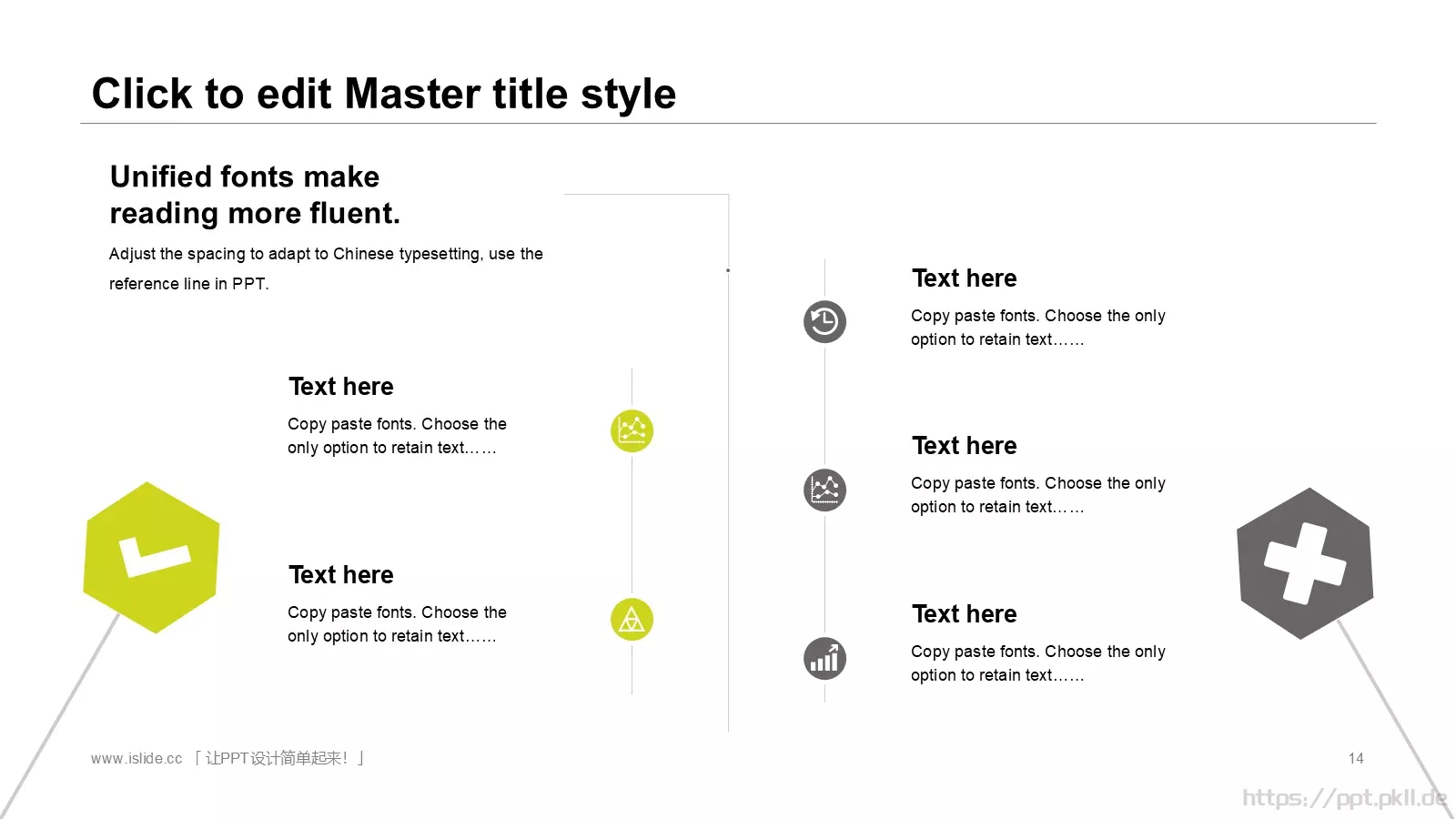 Click to edit Master title style

Unified fonts make reading more fluent.

Adjust the spacing to adapt to Chinese typesetting, use the reference line in PPT.

Text here

Copy paste fonts. Choose the only option to retain text……

Text here

Copy paste fonts. Choose the only option to retain text……

Text here

Copy paste fonts. Choose the only option to retain text……

Text here

Copy paste fonts. Choose the only option to retain text……

Text here

Copy paste fonts. Choose the only option to retain text……

www.islide.cc 「让PPT设计简单起来！」

14

https://ppt.pkll.de